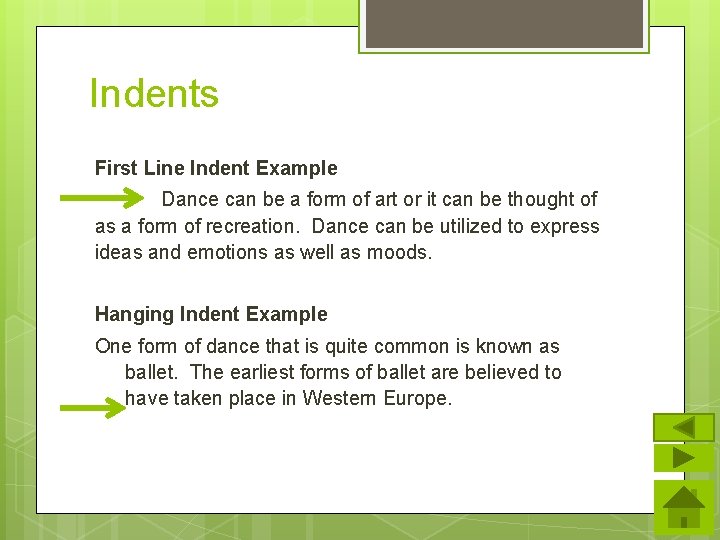 Indents

First Line Indent Example

Dance can be a form of art or it can be thought of as a form of recreation. Dance can be utilized to express ideas and emotions as well as moods.

Hanging Indent Example

One form of dance that is quite common is known as ballet. The earliest forms of ballet are believed to have taken place in Western Europe.